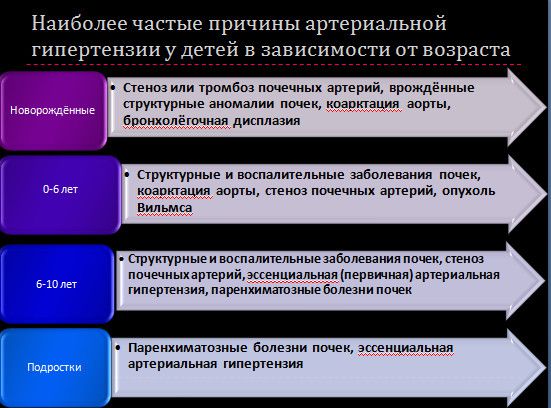 Наиболее частые причины артериальной гипертензии у детей в зависимости от возраста

Новорождённые

• Стеноз или тромбоз почечных артерий, врождённые структурные аномалии почек, коарктация аорты, бронхолёгочная дисплазия

0-6 лет

• Структурные и воспалительные заболевания почек, коарктация аорты, стеноз почечных артерий, опухоль Вильмса

6-10 лет

• Структурные и воспалительные заболевания почек, стеноз почечных артерий, эссенциальная (первичная) артериальная гипертензия, паренхиматозные болезни почек

Подростки

• Паренхиматозные болезни почек, эссенциальная артериальная гипертензия